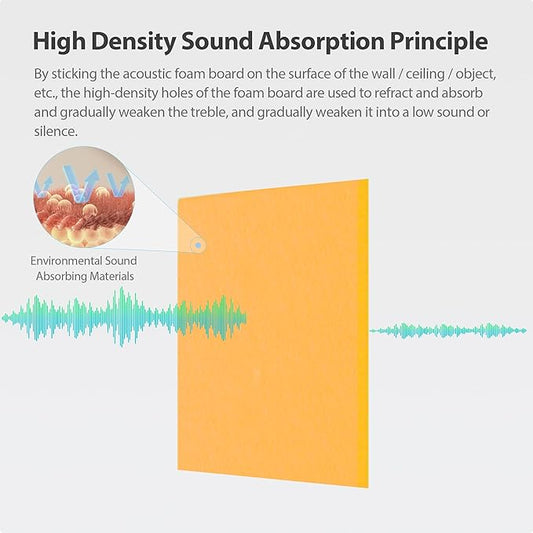 High Density Sound Absorption Principle

By sticking the acoustic foam board on the surface of the wall / ceiling / object, etc., the high-density holes of the foam board are used to refract and absorb and gradually weaken the treble, and gradually weaken it into a low sound or silence.

Environmental Sound Absorbing Materials